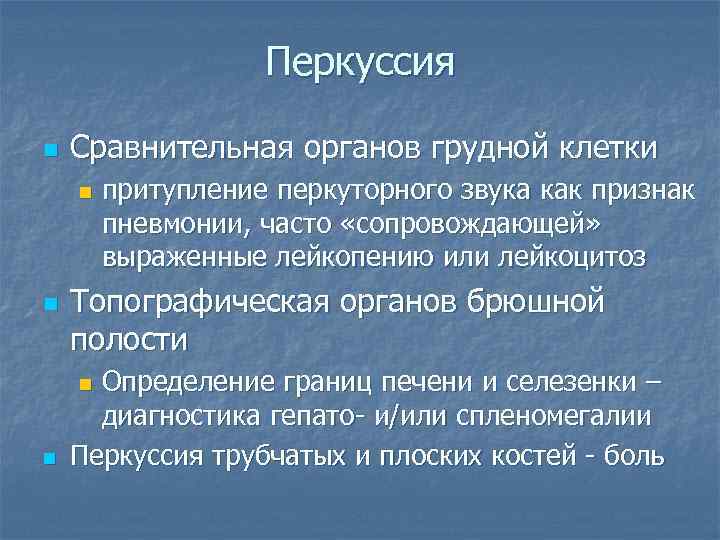 Перкуссия

Сравнительная органов грудной клетки

притупление перкуторного звука как признак пневмонии, часто «сопровождающей» выраженные лейкопению или лейкоцитоз

Топографическая органов брюшной полости

Определение границ печени и селезенки – диагностика гепато- и/или спленомегалии

Перкуссия трубчатых и плоских костей - боль